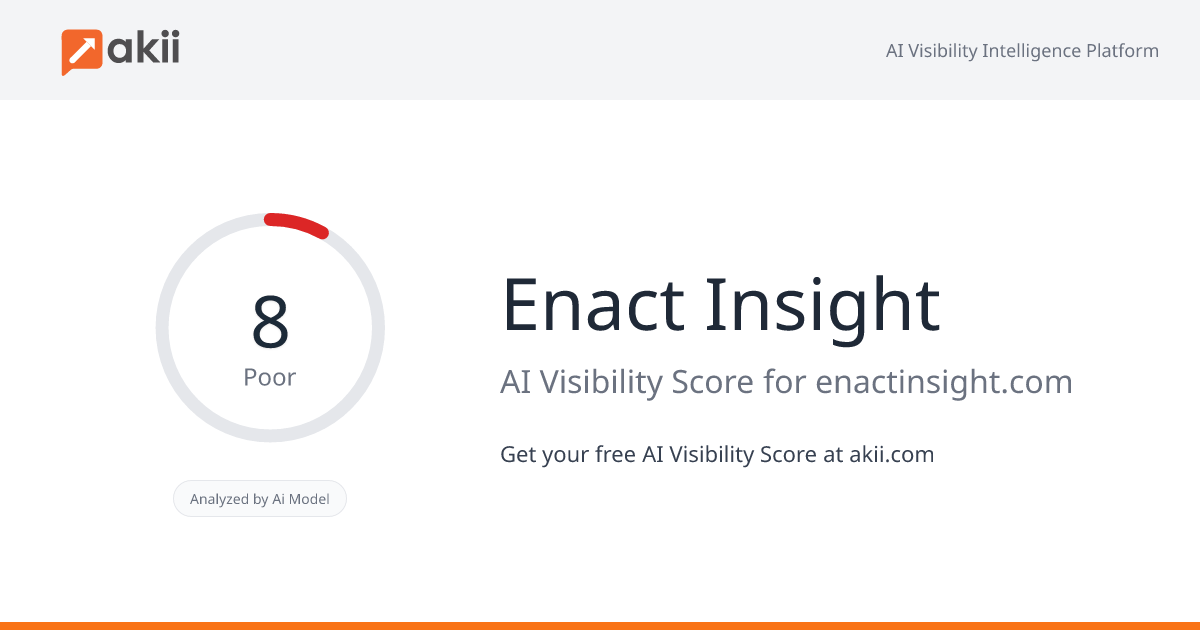 akii

AI Visibility Intelligence Platform

8
Poor

Analyzed by Ai Model

Enact Insight

AI Visibility Score for enactinsight.com

Get your free AI Visibility Score at akii.com